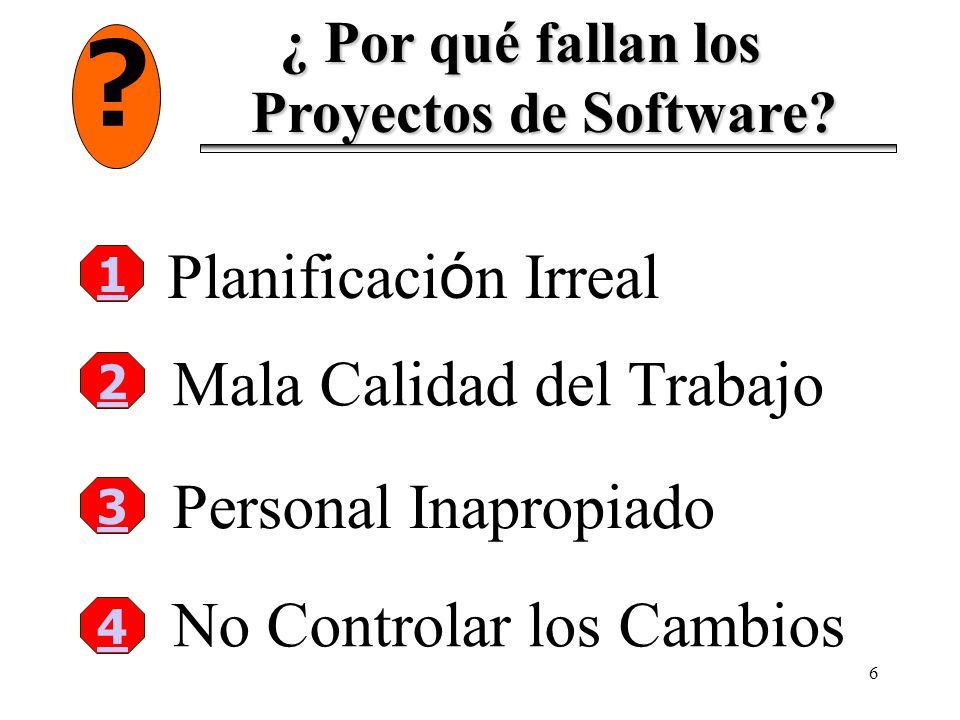 ?

¿ Por qué fallan los Proyectos de Software?

1 Planificación Irreal

2 Mala Calidad del Trabajo

3 Personal Inapropiado

4 No Controlar los Cambios

6